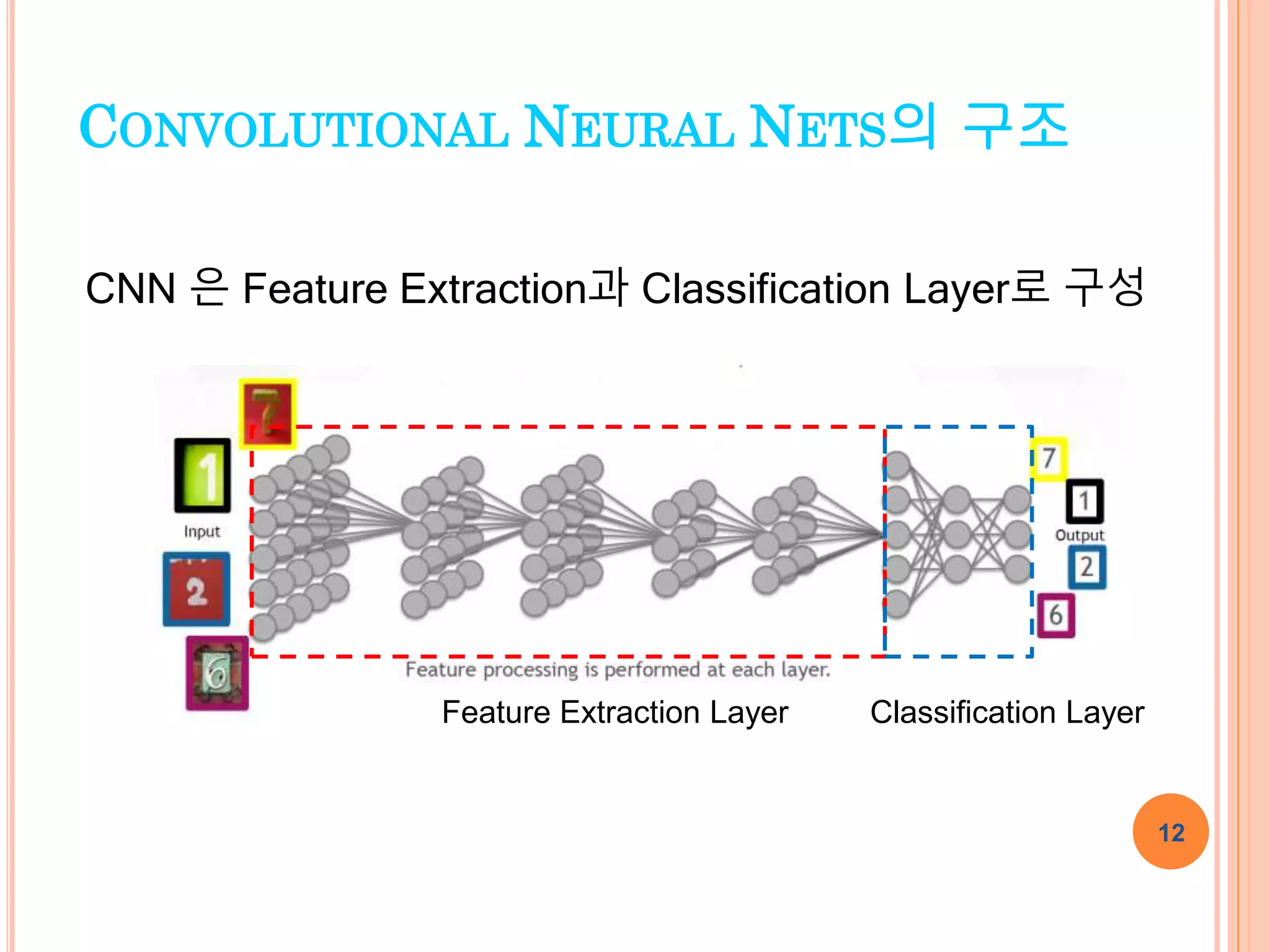 CONVOLUTIONAL NEURAL NETS의 구조

CNN 은 Feature Extraction과 Classification Layer로 구성

7

1

Input

2

6

7

1

Output

2

6

Feature processing is performed at each layer.

Feature Extraction Layer

Classification Layer

12